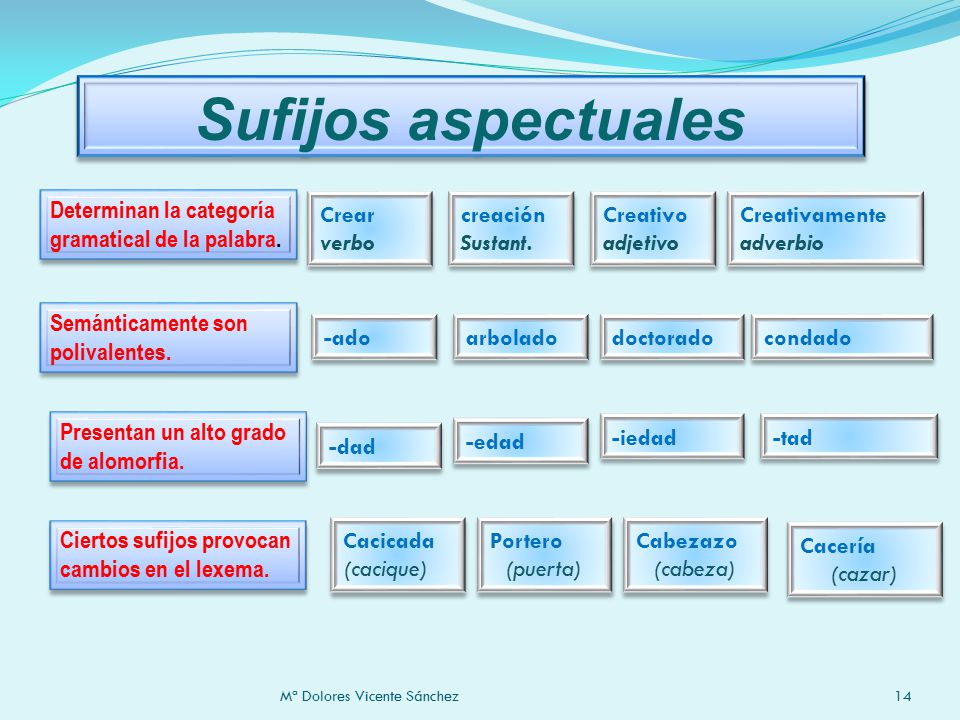 Sufijos aspectuales

Determinan la categoría gramatical de la palabra.

Crear
verbo

creación
Sustant.

Creativo
adjetivo

Creativamente
adverbio

Semánticamente son polivalentes.

-ado

arbolado

doctorado

condado

Presentan un alto grado de alomorfia.

-dad

-edad

-iedad

-tad

Ciertos sufijos provocan cambios en el lexema.

Cacicada
(cacique)

Portero
(puerta)

Cabezazo
(cabeza)

Cacería
(cazar)

Mª Dolores Vicente Sánchez

14